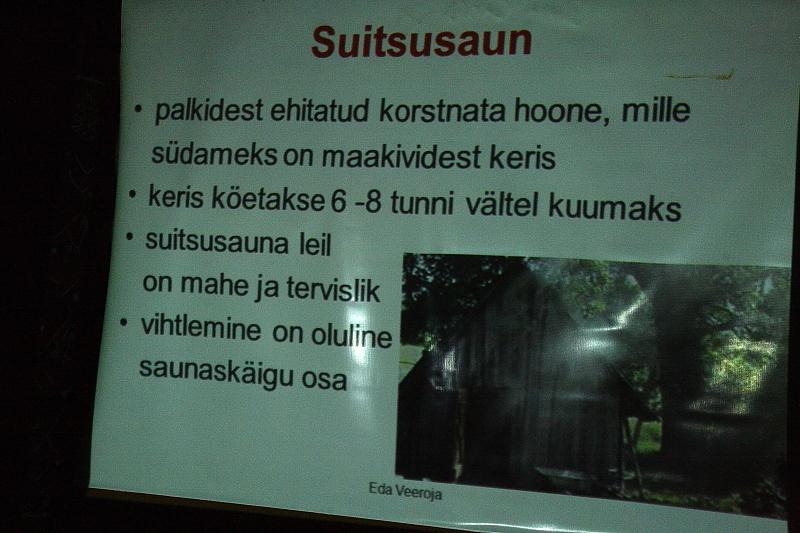 Suitsusaun

• palkidest ehitatud korstnata hoone, mille südameks on maakividest keris
• keris köetakse 6 -8 tunni vältel kuumaks
• suitsusauna leil on mahe ja tervislik
• vihtlemine on oluline saunaskäigu osa

Eda Veeroja